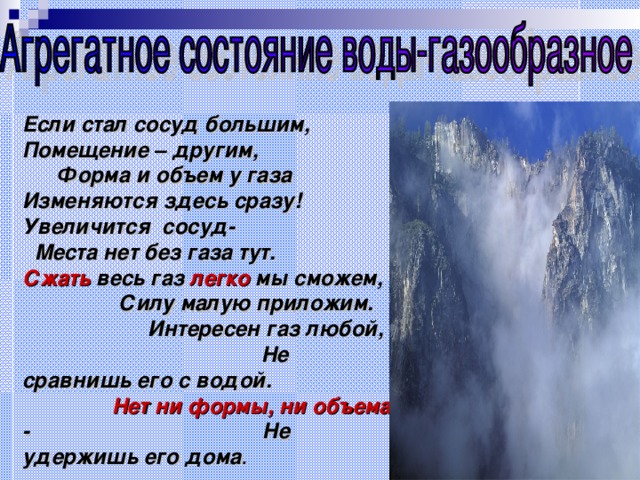 Агрегатное состояние воды-газообразное

Если стал сосуд большим,
Помещение – другим,
Форма и объем у газа
Изменяются здесь сразу!
Увеличится сосуд-
Места нет без газа тут.
Сжать весь газ легко мы сможем,
Силу малую приложим.
Интересен газ любой,
Не сравнишь его с водой.
Нет ни формы, ни объема
- Не удержишь его дома.